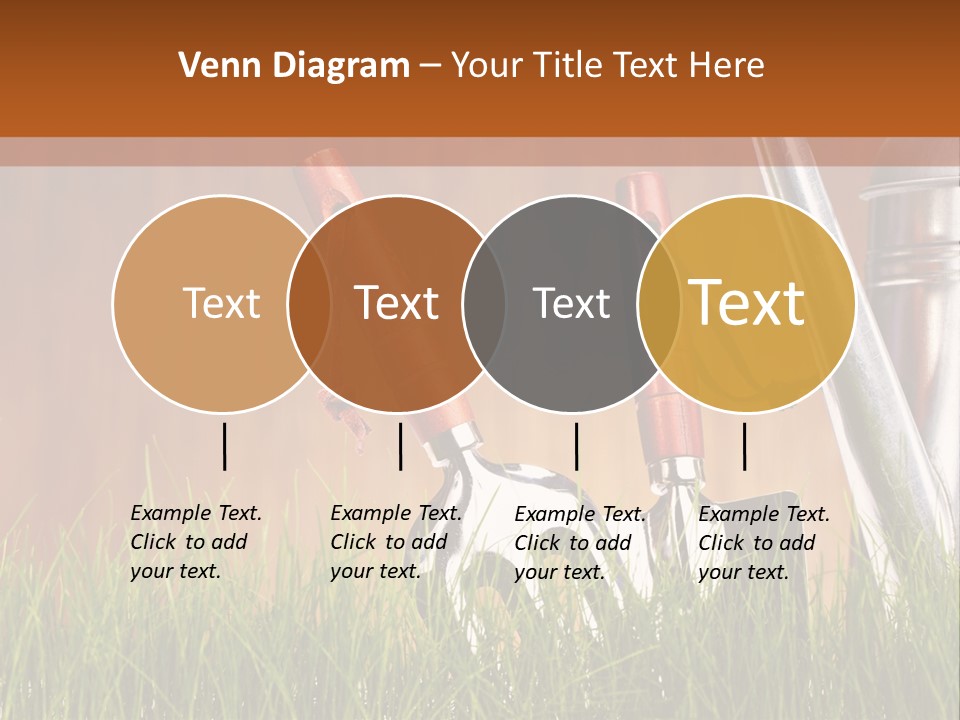 Venn Diagram – Your Title Text Here

Text

Text

Text

Text

Example Text. Click to add your text.

Example Text. Click to add your text.

Example Text. Click to add your text.

Example Text. Click to add your text.